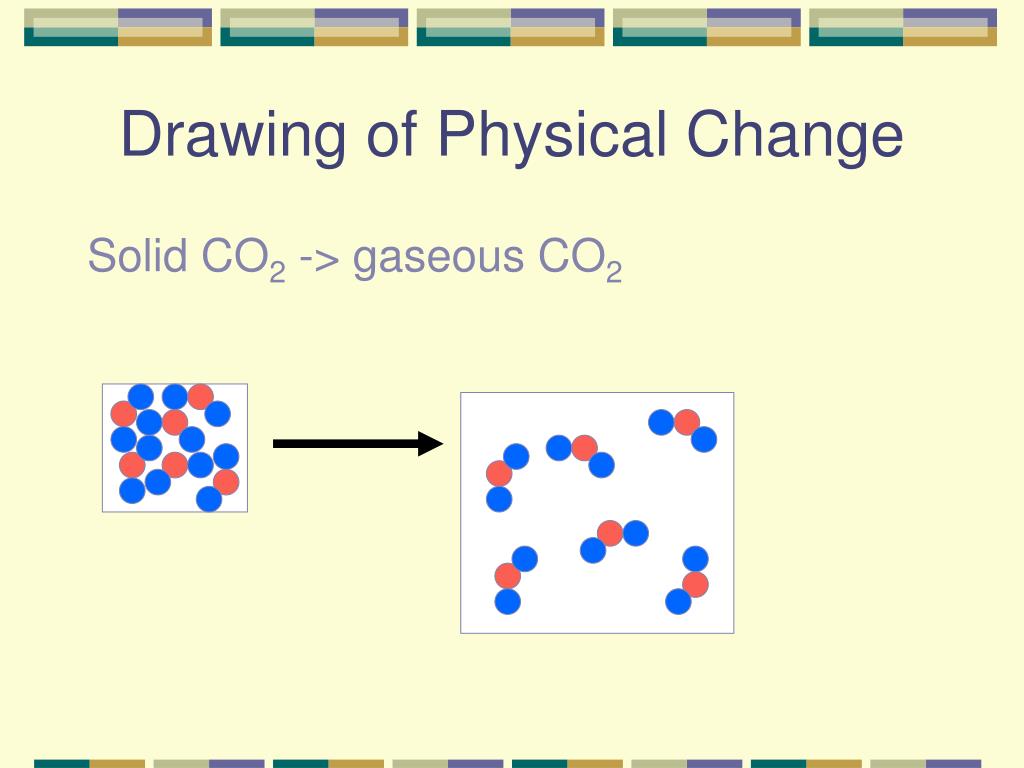 Drawing of Physical Change

Solid $CO_2$ -> gaseous $CO_2$